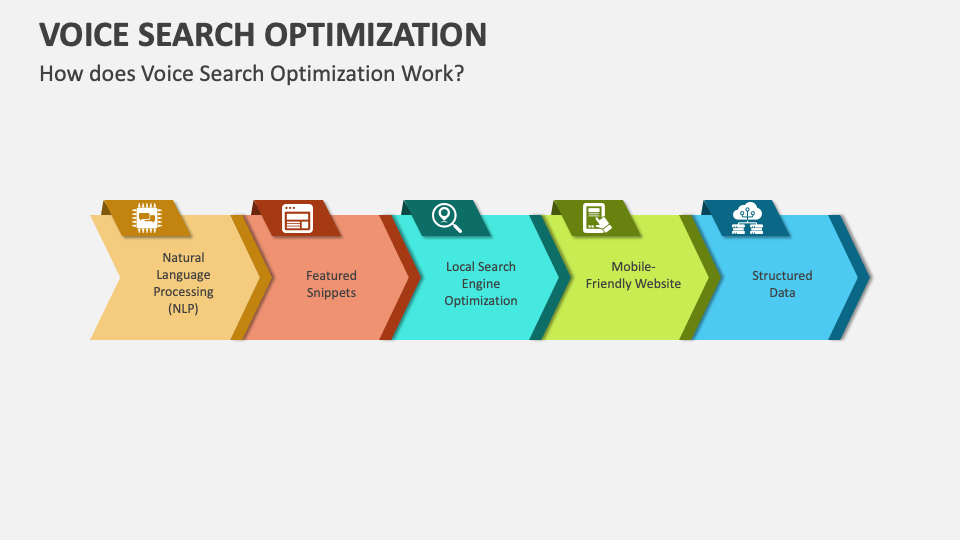 VOICE SEARCH OPTIMIZATION
How does Voice Search Optimization Work?

Natural Language Processing (NLP)

Featured Snippets

Local Search Engine Optimization

Mobile-Friendly Website

Structured Data